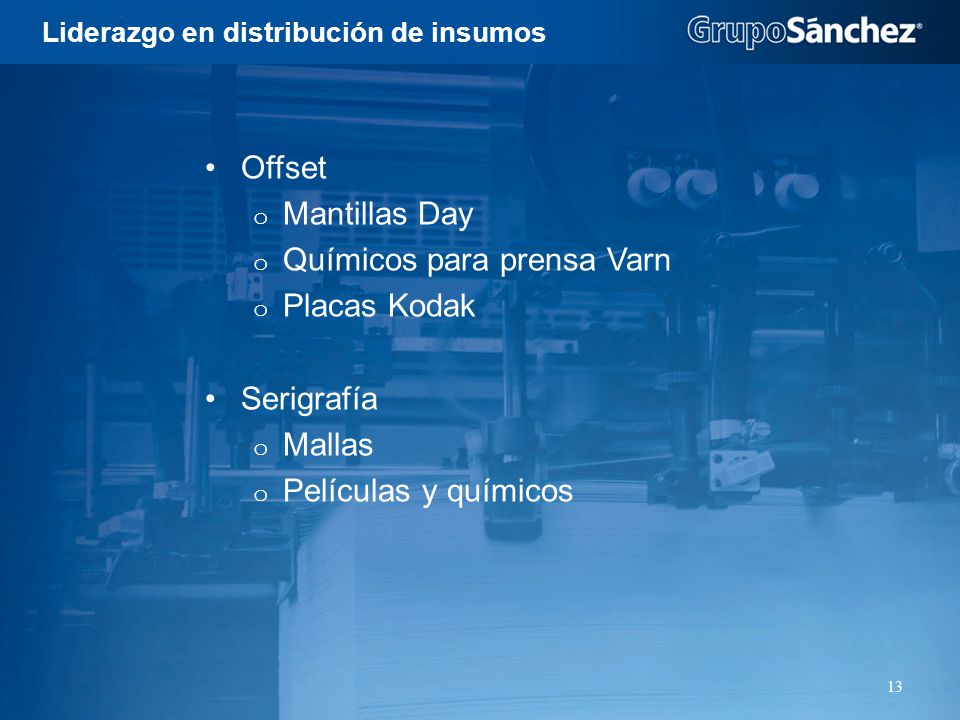 Liderazgo en distribución de insumos

GrupoSánchez®

• Offset
o Mantillas Day
o Químicos para prensa Varn
o Placas Kodak

• Serigrafía
o Mallas
o Películas y químicos

13